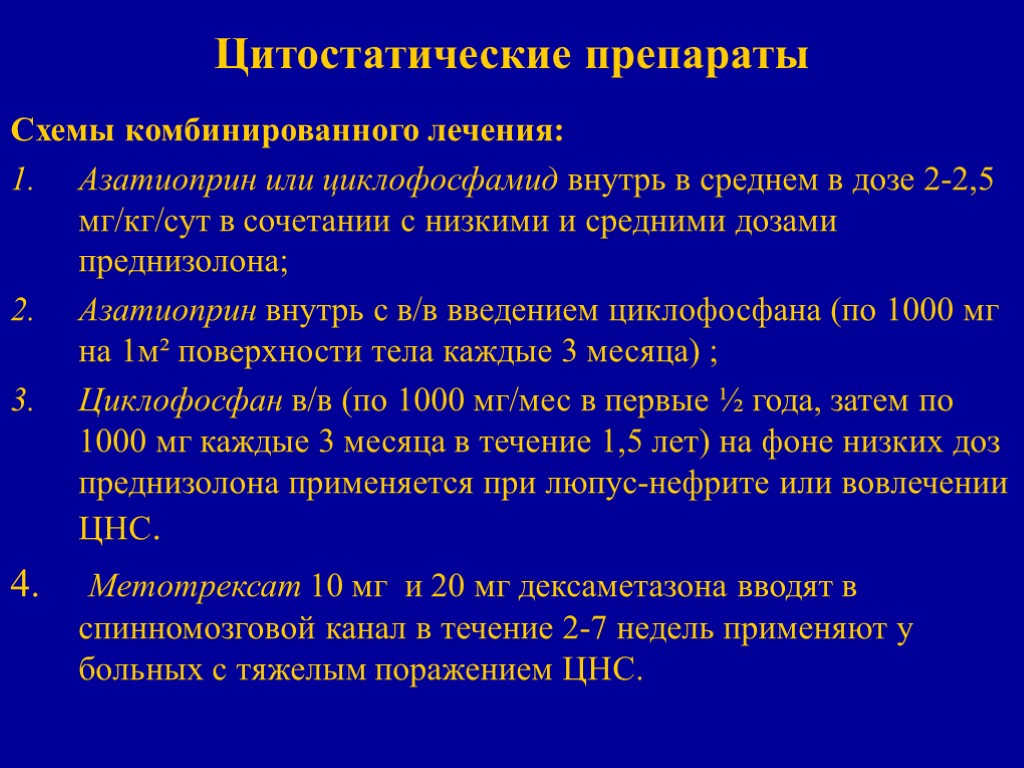 Цитостатические препараты

Схемы комбинированного лечения:

1. Азатиоприн или циклофосфамид внутрь в среднем в дозе 2-2,5 мг/кг/сут в сочетании с низкими и средними дозами преднизолона;

2. Азатиоприн внутрь с в/в введением циклофосфана (по 1000 мг на 1м² поверхности тела каждые 3 месяца) ;

3. Циклофосфан в/в (по 1000 мг/мес в первые ½ года, затем по 1000 мг каждые 3 месяца в течение 1,5 лет) на фоне низких доз преднизолона применяется при люпус-нефрите или вовлечении ЦНС.

4. Метотрексат 10 мг и 20 мг дексаметазона вводят в спинномозговой канал в течение 2-7 недель применяют у больных с тяжелым поражением ЦНС.